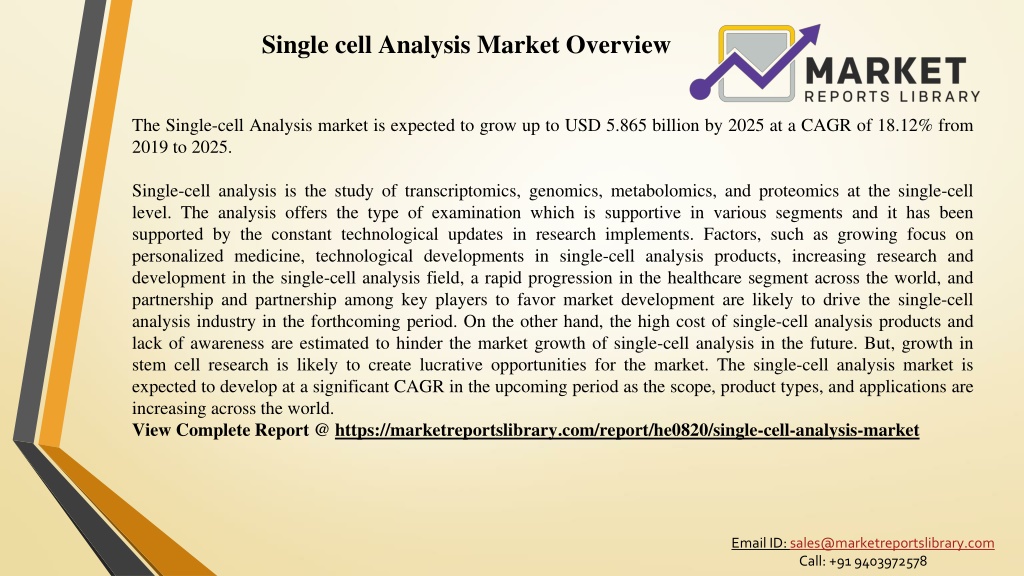 Single cell Analysis Market Overview

MARKET
REPORTS LIBRARY

The Single-cell Analysis market is expected to grow up to USD 5.865 billion by 2025 at a CAGR of 18.12% from 2019 to 2025.

Single-cell analysis is the study of transcriptomics, genomics, metabolomics, and proteomics at the single-cell level. The analysis offers the type of examination which is supportive in various segments and it has been supported by the constant technological updates in research implements. Factors, such as growing focus on personalized medicine, technological developments in single-cell analysis products, increasing research and development in the single-cell analysis field, a rapid progression in the healthcare segment across the world, and partnership and partnership among key players to favor market development are likely to drive the single-cell analysis industry in the forthcoming period. On the other hand, the high cost of single-cell analysis products and lack of awareness are estimated to hinder the market growth of single-cell analysis in the future. But, growth in stem cell research is likely to create lucrative opportunities for the market. The single-cell analysis market is expected to develop at a significant CAGR in the upcoming period as the scope, product types, and applications are increasing across the world.
View Complete Report @ https://marketreportslibrary.com/report/he0820/single-cell-analysis-market

Email ID: sales@marketreportslibrary.com
Call: +91 9403972578